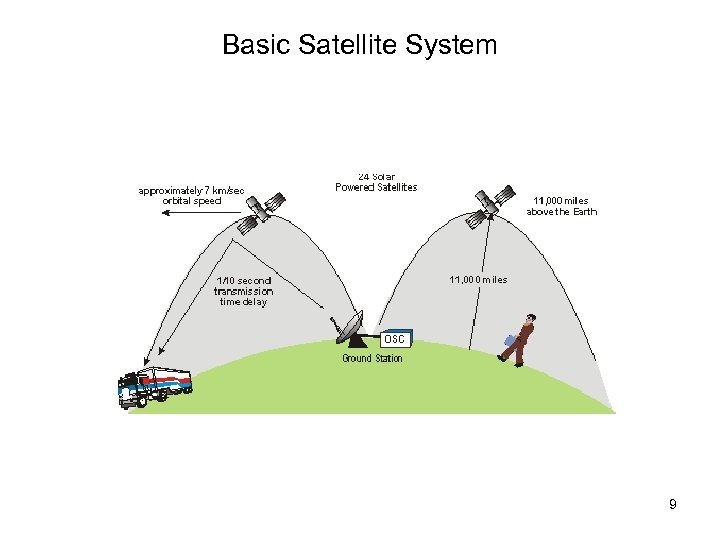 Basic Satellite System

approximately 7 km/sec orbital speed

24 Solar Powered Satellites

11,000 miles above the Earth

1/10 second transmission time delay

11,000 miles

OSC

Ground Station

9